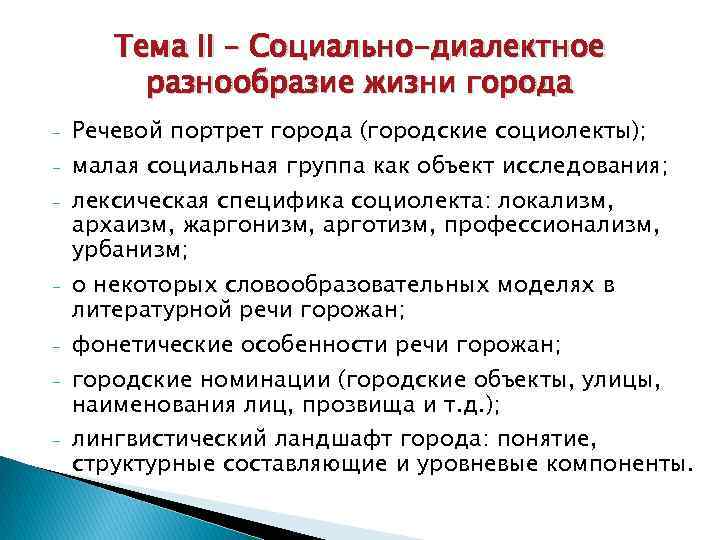 Тема II – Социально-диалектное разнообразие жизни города

- Речевой портрет города (городские социолекты);
- малая социальная группа как объект исследования;
- лексическая специфика социолекта: локализм, архаизм, жаргонизм, арготизм, профессионализм, урбанизм;
- о некоторых словообразовательных моделях в литературной речи горожан;
- фонетические особенности речи горожан;
- городские номинации (городские объекты, улицы, наименования лиц, прозвища и т.д.);
- лингвистический ландшафт города: понятие, структурные составляющие и уровневые компоненты.